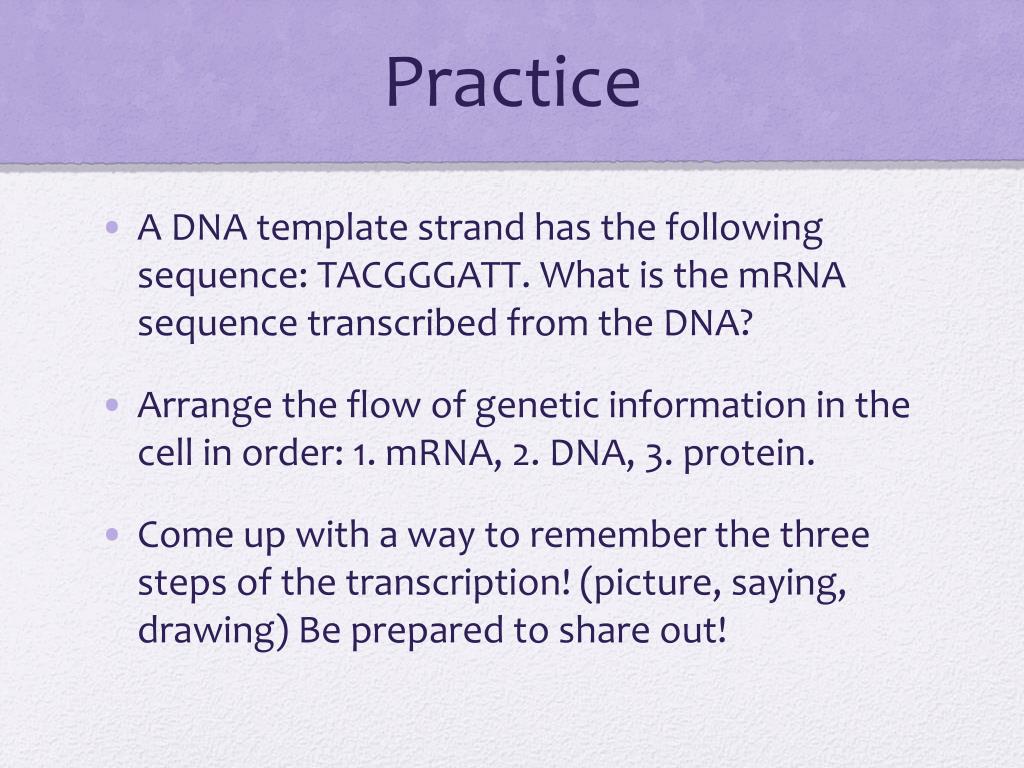 Practice

• A DNA template strand has the following sequence: TACGGGATT. What is the mRNA sequence transcribed from the DNA?

• Arrange the flow of genetic information in the cell in order: 1. mRNA, 2. DNA, 3. protein.

• Come up with a way to remember the three steps of the transcription! (picture, saying, drawing) Be prepared to share out!